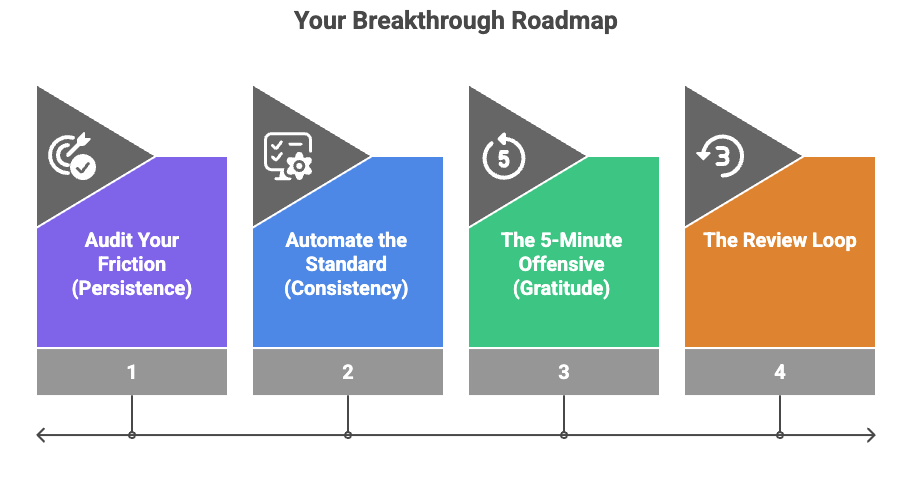 Your Breakthrough Roadmap

5

3

Audit Your Friction (Persistence)

Automate the Standard (Consistency)

The 5-Minute Offensive (Gratitude)

The Review Loop

1

2

3

4